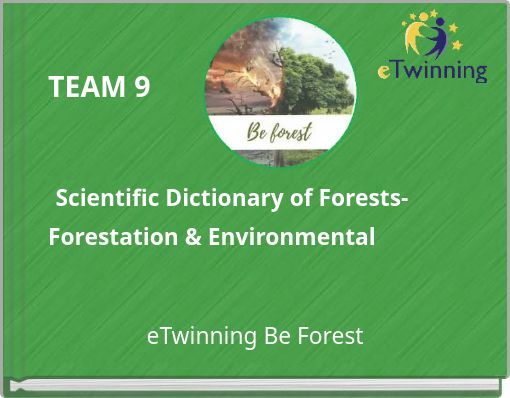 TEAM 9

Be forest

eTwinning

Scientific Dictionary of Forests-Forestation & Environmental

eTwinning Be Forest